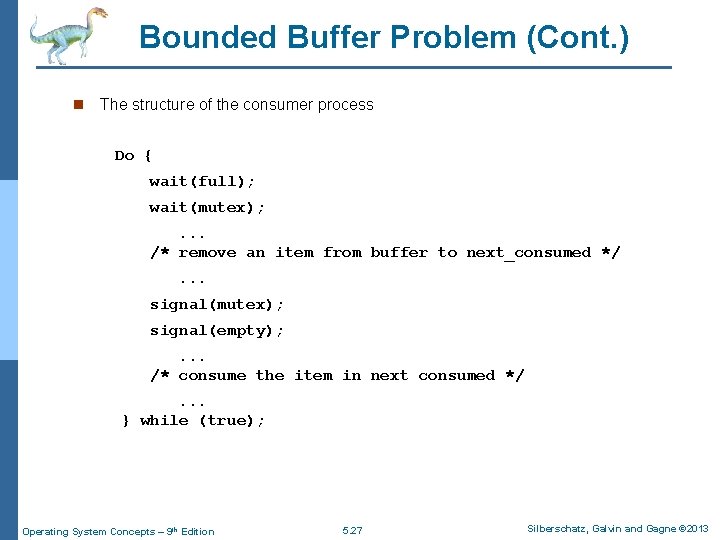 Bounded Buffer Problem (Cont.)

The structure of the consumer process

Do {
wait(full);
wait(mutex);
...
/* remove an item from buffer to next_consumed */
...
signal(mutex);
signal(empty);
...
/* consume the item in next consumed */
...
} while (true);

Operating System Concepts – 9th Edition 5.27 Silberschatz, Galvin and Gagne ©2013